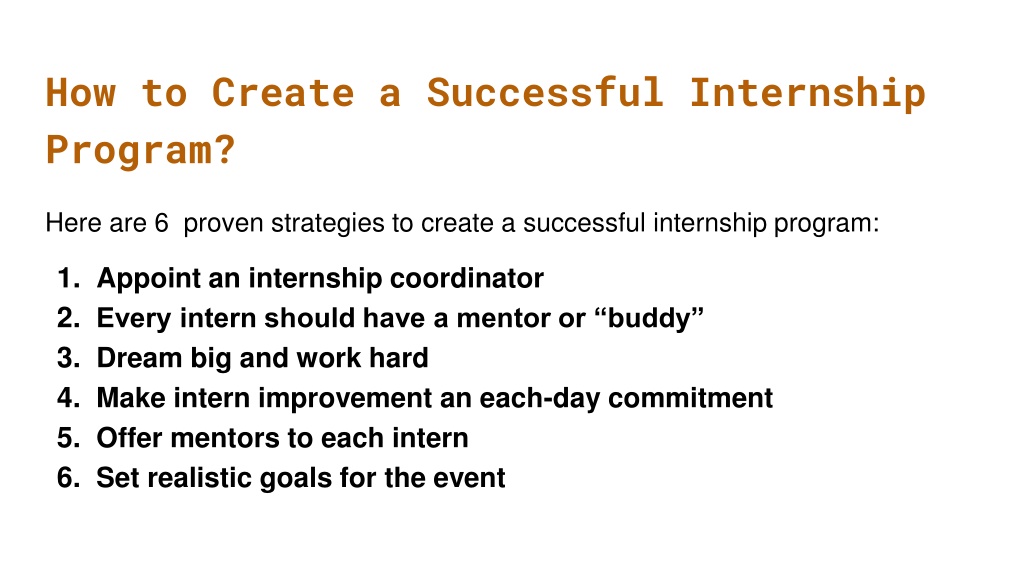 How to Create a Successful Internship Program?

Here are 6  proven strategies to create a successful internship program:

1. Appoint an internship coordinator
2. Every intern should have a mentor or “buddy”
3. Dream big and work hard
4. Make intern improvement an each-day commitment
5. Offer mentors to each intern
6. Set realistic goals for the event